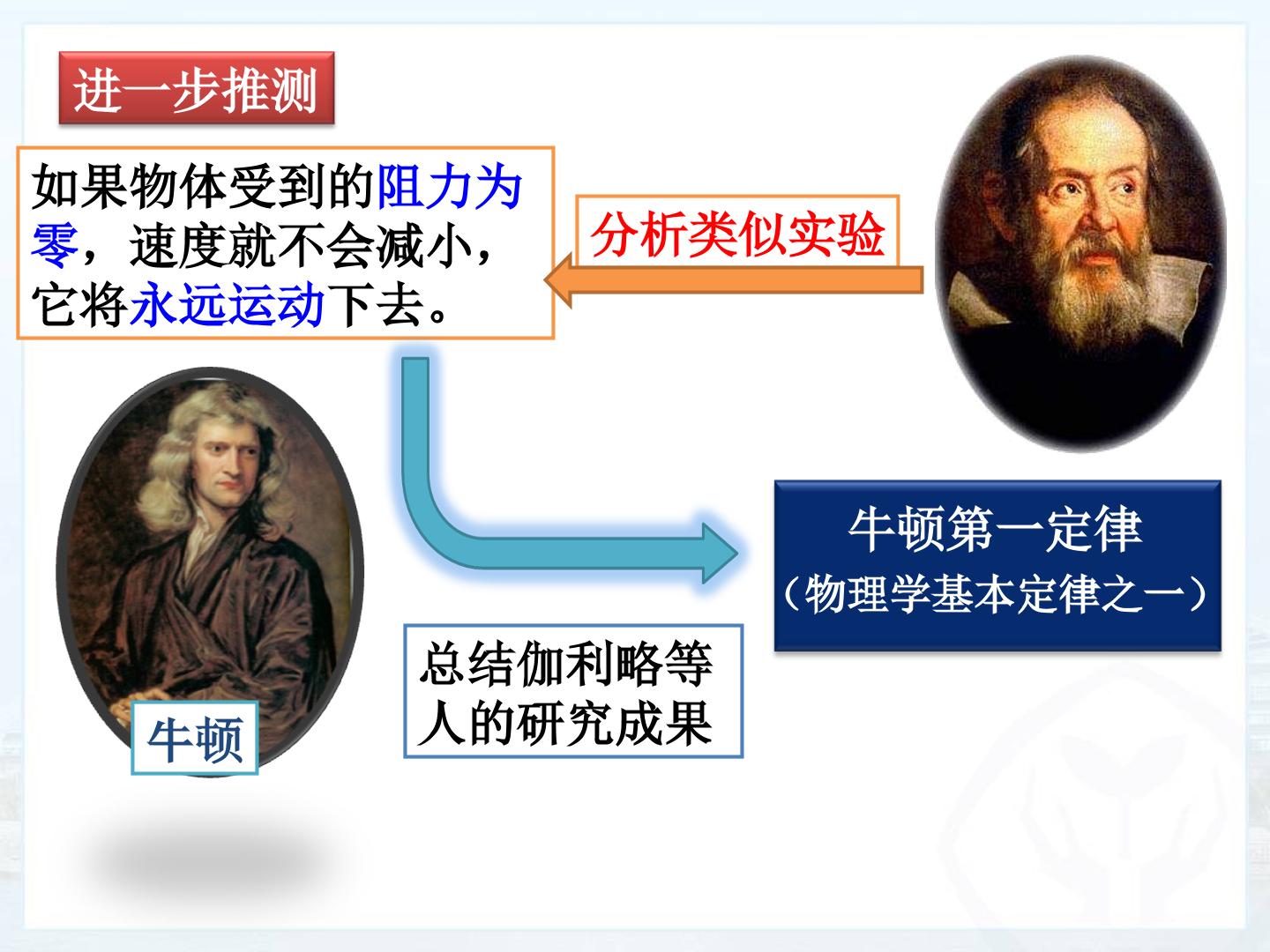 进一步推测

如果物体受到的阻力为零，速度就不会减小，它将永远运动下去。

分析类似实验

牛顿第一定律
（物理学基本定律之一）

总结伽利略等人的研究成果

牛顿